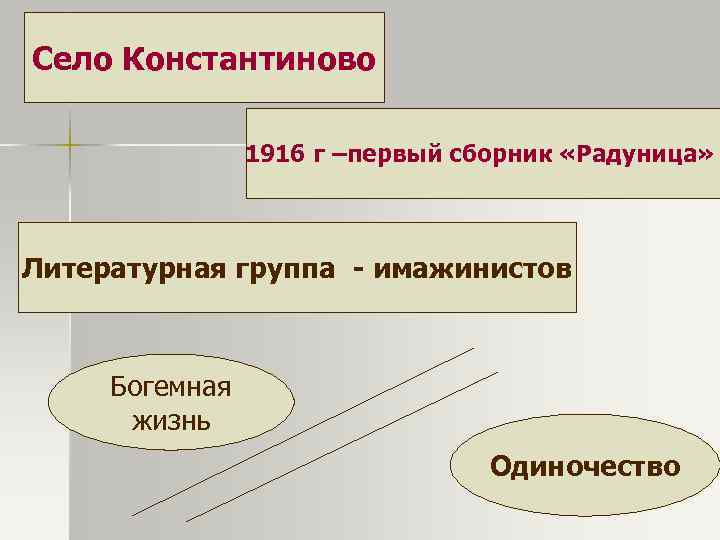 Село Константиново

1916 г –первый сборник «Радуница»

Литературная группа - имажинистов

Богемная жизнь

Одиночество